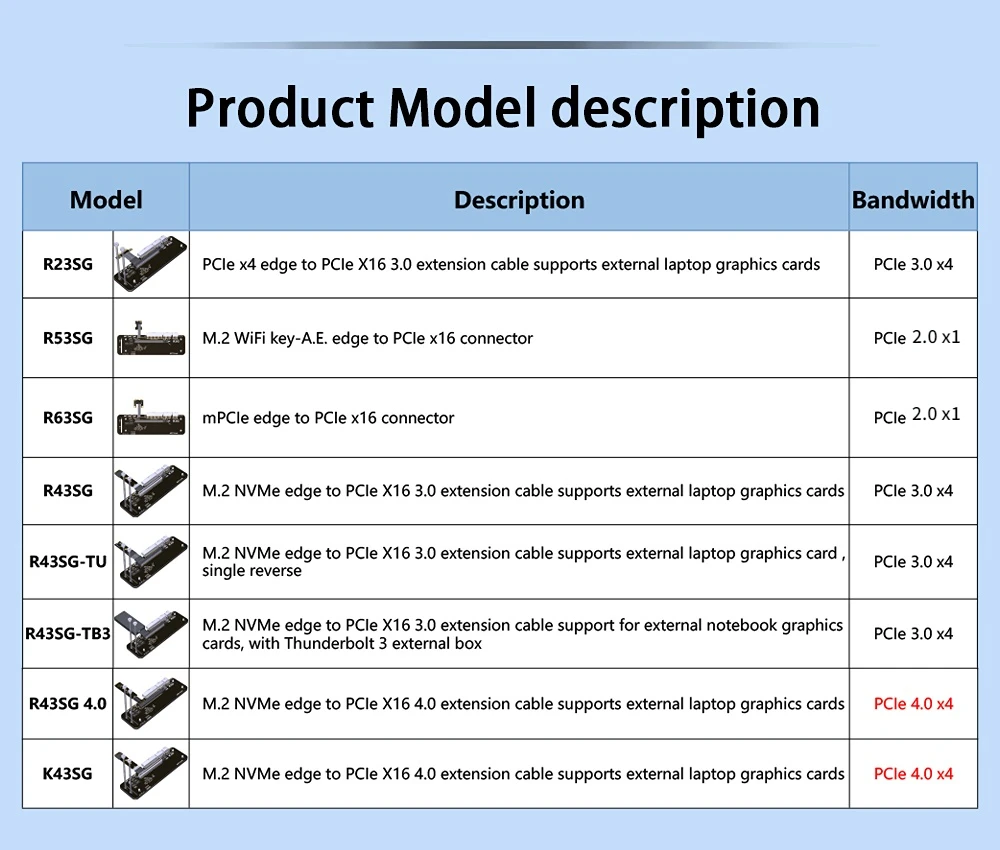 Product Model description

| Model | Description | Bandwidth |
|---|---|---|
| R23SG | PCIe x4 edge to PCIe X16 3.0 extension cable supports external laptop graphics cards | PCIe 3.0 x4 |
| R53SG | M.2 WiFi key-A.E. edge to PCIe x16 connector | PCIe 2.0 x1 |
| R63SG | mPCIe edge to PCIe x16 connector | PCIe 2.0 x1 |
| R43SG | M.2 NVMe edge to PCIe X16 3.0 extension cable supports external laptop graphics cards | PCIe 3.0 x4 |
| R43SG-TU | M.2 NVMe edge to PCIe X16 3.0 extension cable supports external laptop graphics card , single reverse | PCIe 3.0 x4 |
| R43SG-TB3 | M.2 NVMe edge to PCIe X16 3.0 extension cable support for external notebook graphics cards, with Thunderbolt 3 external box | PCIe 3.0 x4 |
| R43SG 4.0 | M.2 NVMe edge to PCIe X16 4.0 extension cable supports external laptop graphics cards | PCIe 4.0 x4 |
| K43SG | M.2 NVMe edge to PCIe X16 4.0 extension cable supports external laptop graphics cards | PCIe 4.0 x4 |